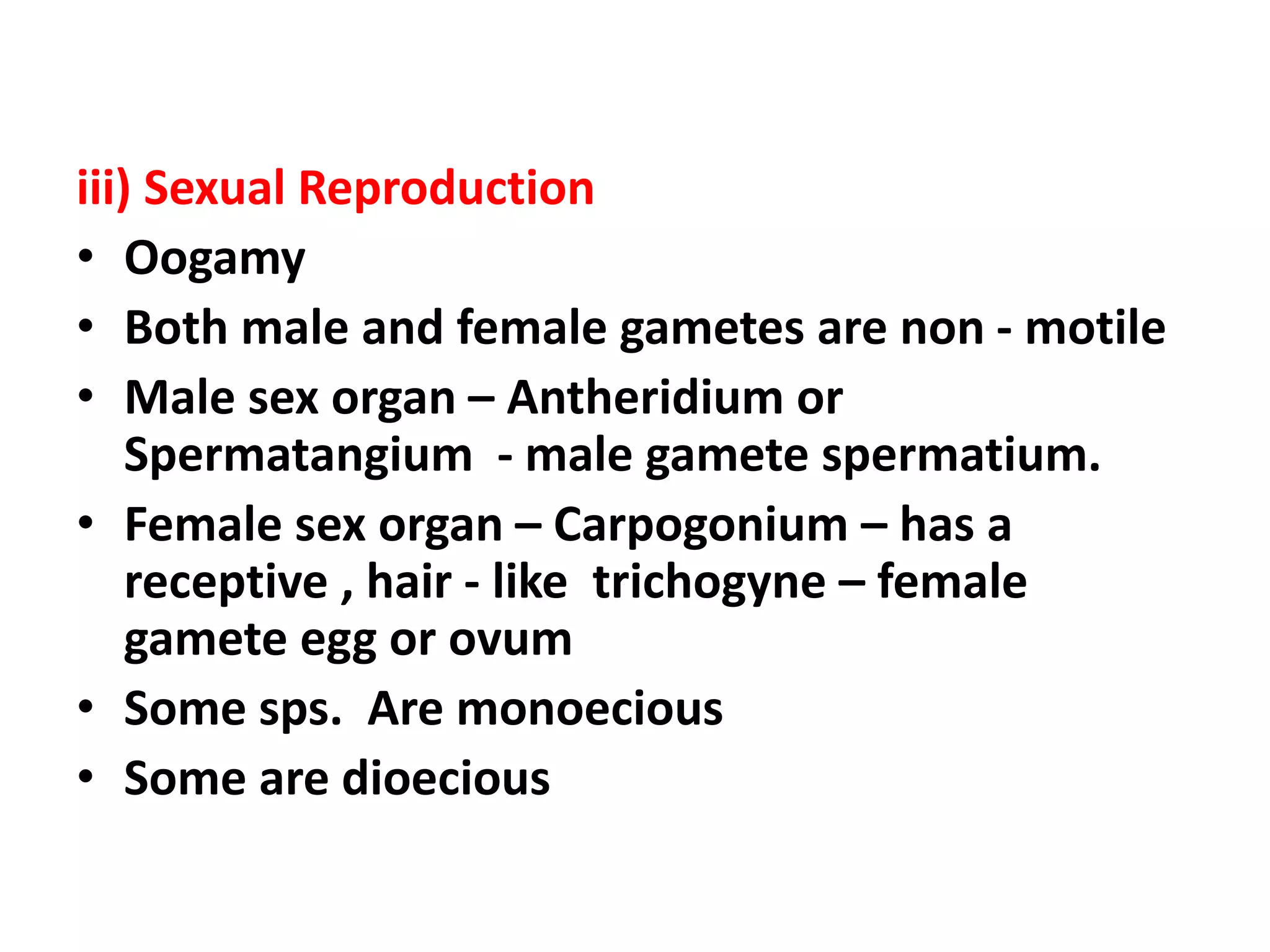 iii) Sexual Reproduction

• Oogamy
• Both male and female gametes are non - motile
• Male sex organ – Antheridium or Spermatangium - male gamete spermatium.
• Female sex organ – Carpogonium – has a receptive , hair - like trichogyne – female gamete egg or ovum
• Some sps. Are monoecious
• Some are dioecious